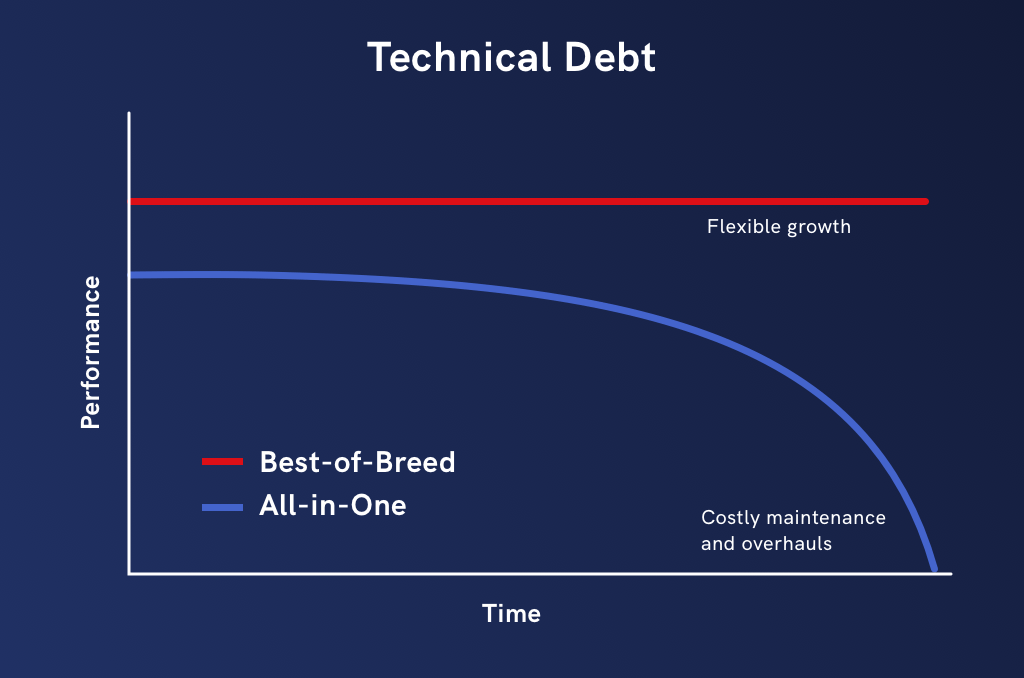 Technical Debt

Performance

Flexible growth

Best-of-Breed
All-in-One

Costly maintenance and overhauls

Time